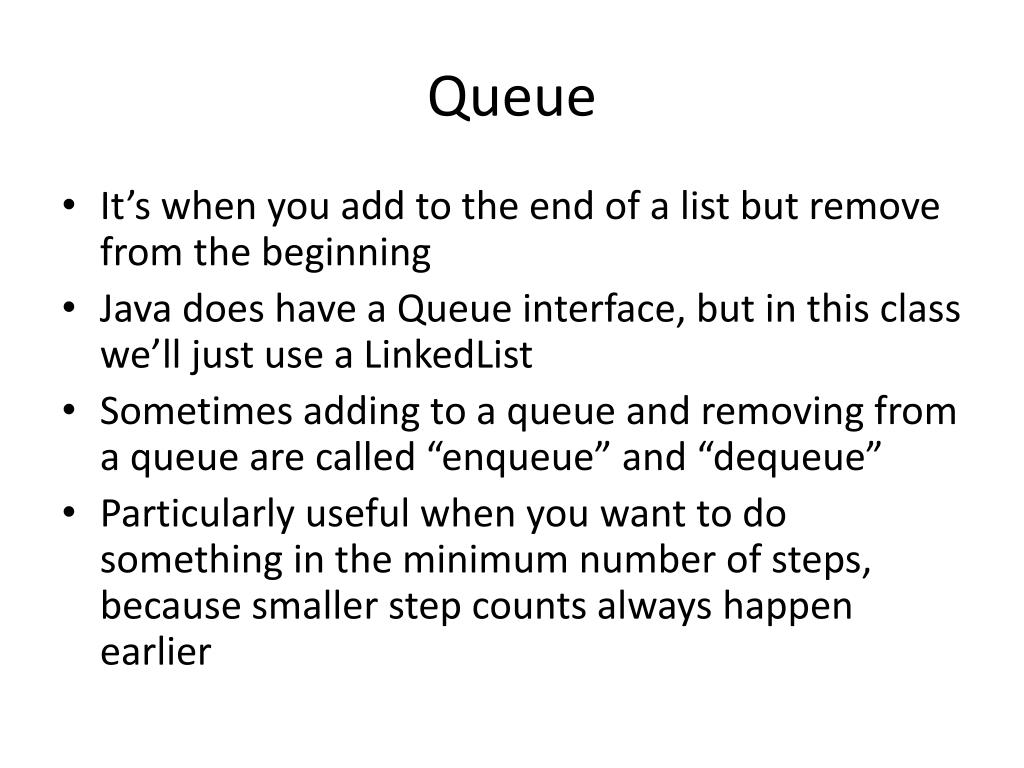 Queue

• It’s when you add to the end of a list but remove from the beginning
• Java does have a Queue interface, but in this class we’ll just use a LinkedList
• Sometimes adding to a queue and removing from a queue are called “enqueue” and “dequeue”
• Particularly useful when you want to do something in the minimum number of steps, because smaller step counts always happen earlier